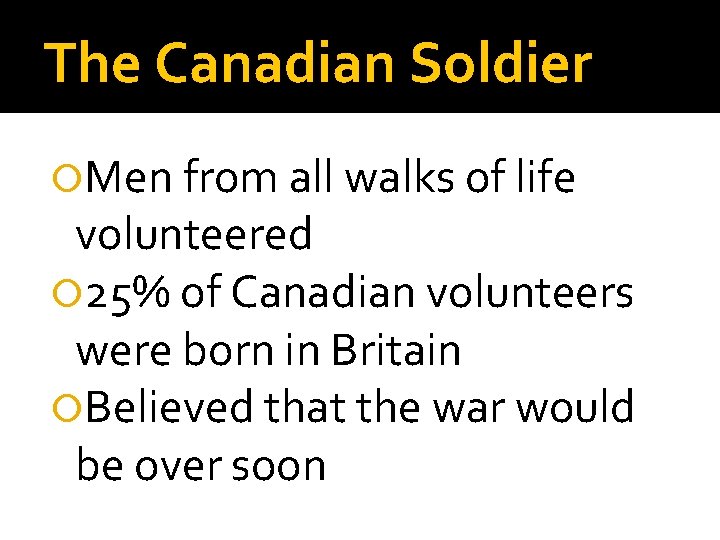 The Canadian Soldier

Men from all walks of life volunteered

25% of Canadian volunteers were born in Britain

Believed that the war would be over soon